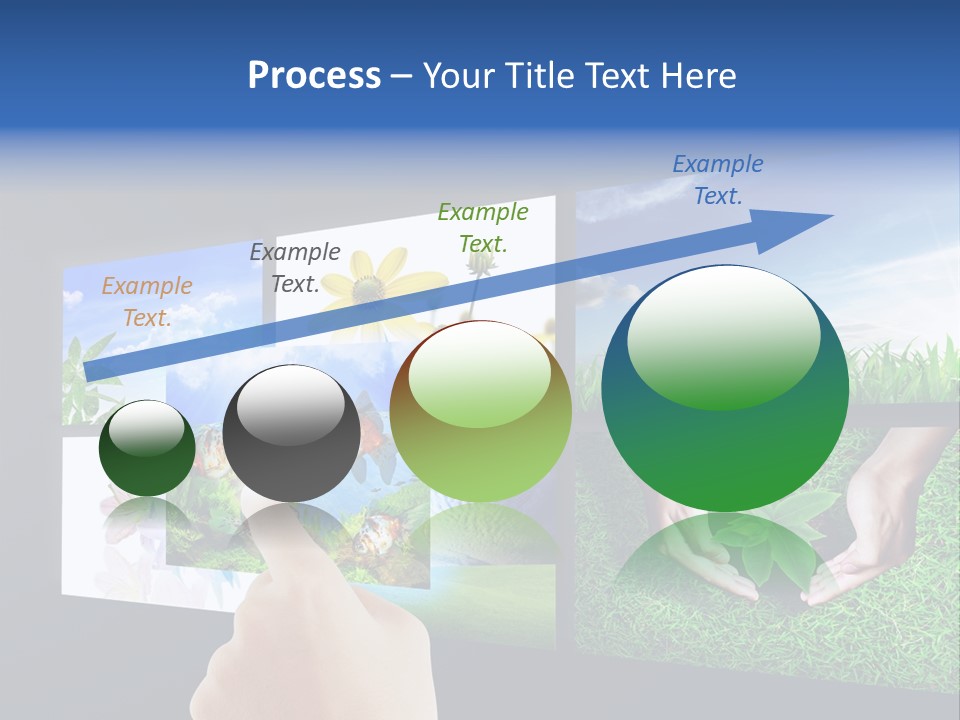 Process – Your Title Text Here

Example Text.

Example Text.

Example Text.

Example Text.